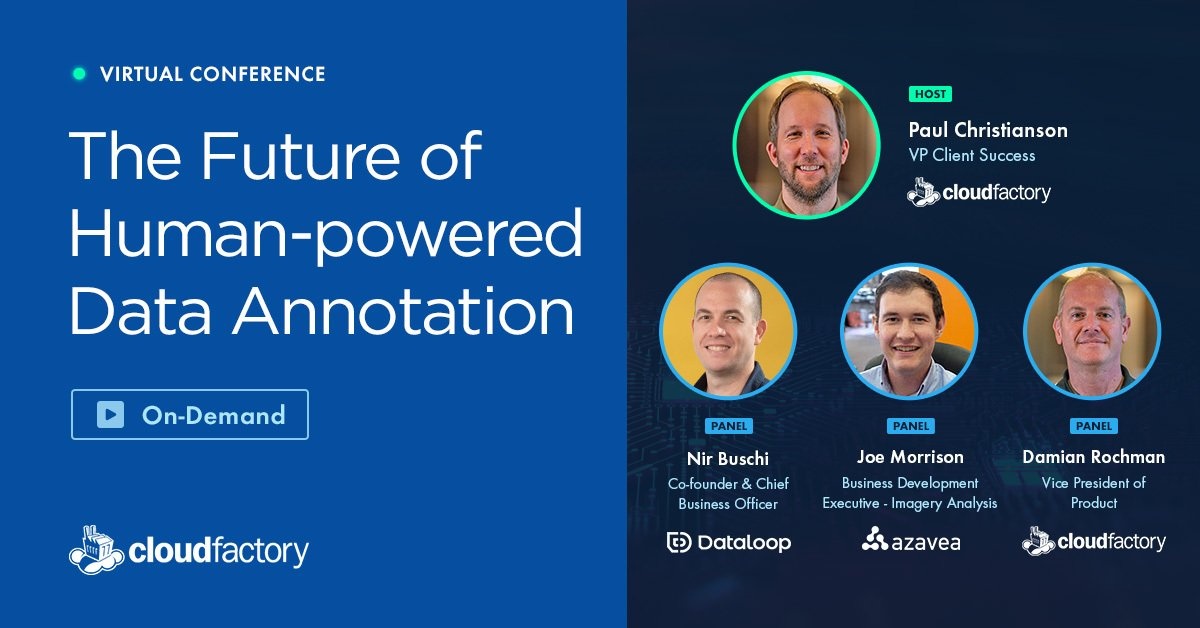 VIRTUAL CONFERENCE

The Future of Human-powered Data Annotation

On-Demand

cloudfactory

HOST
Paul Christianson
VP Client Success
cloudfactory

PANEL
Nir Buschi
Co-founder & Chief Business Officer
Dataloop

PANEL
Joe Morrison
Business Development Executive - Imagery Analysis
azavea

PANEL
Damian Rochman
Vice President of Product
cloudfactory